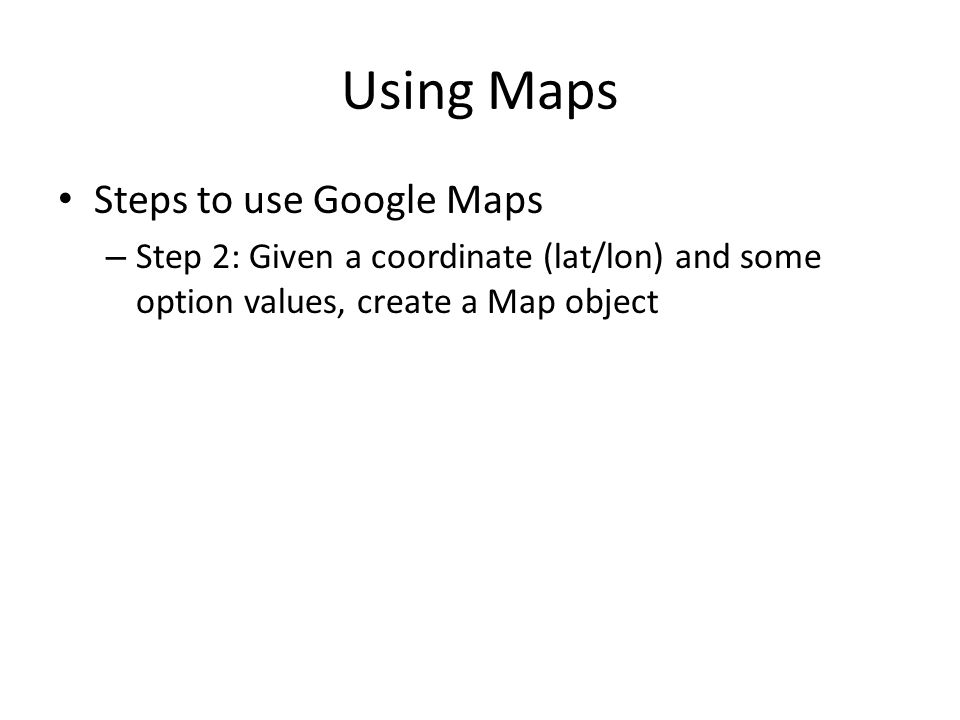 Using Maps

• Steps to use Google Maps
  – Step 2: Given a coordinate (lat/lon) and some option values, create a Map object